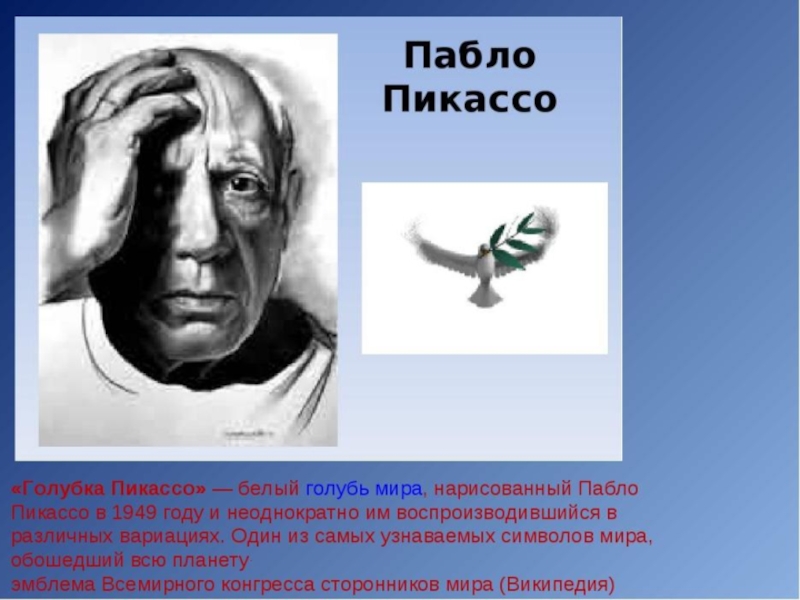 Пабло Пикассо

«Голубка Пикассо» — белый голубь мира, нарисованный Пабло Пикассо в 1949 году и неоднократно им воспроизводившийся в различных вариациях. Один из самых узнаваемых символов мира, обошедший всю планету
эмблема Всемирного конгресса сторонников мира (Википедия)